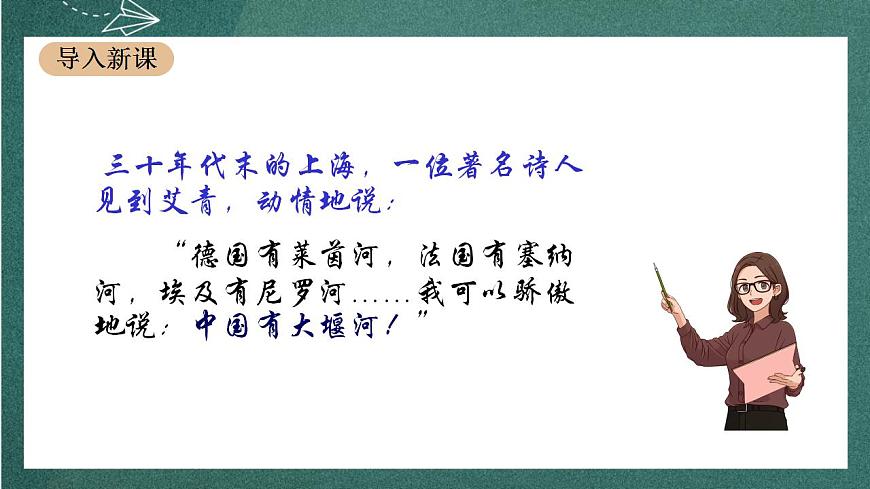 导入新课

三十年代末的上海，一位著名诗人见到艾青，动情地说：

“德国有莱茵河，法国有塞纳河，埃及有尼罗河……我可以骄傲地说：中国有大堰河！”